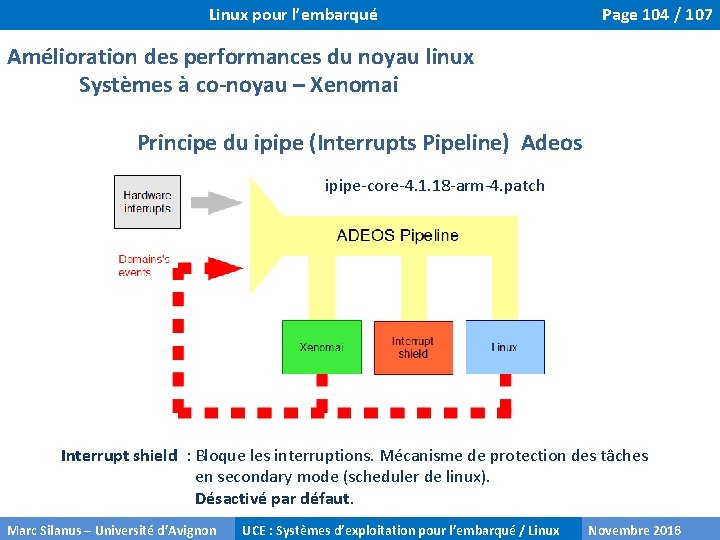 Linux pour l'embarqué

Page 104 / 107

Amélioration des performances du noyau linux
Systèmes à co-noyau – Xenomai

Principe du ipipe (Interrupts Pipeline) Adeos

ipipe-core-4.1.18-arm-4.patch

Hardware interrupts

Domains's events

ADEOS Pipeline

Xenomai

Interrupt shield

Linux

Interrupt shield : Bloque les interruptions. Mécanisme de protection des tâches en secondary mode (scheduler de linux).
Désactivé par défaut.

Marc Silanus – Université d'Avignon

UCE : Systèmes d'exploitation pour l'embarqué / Linux

Novembre 2016